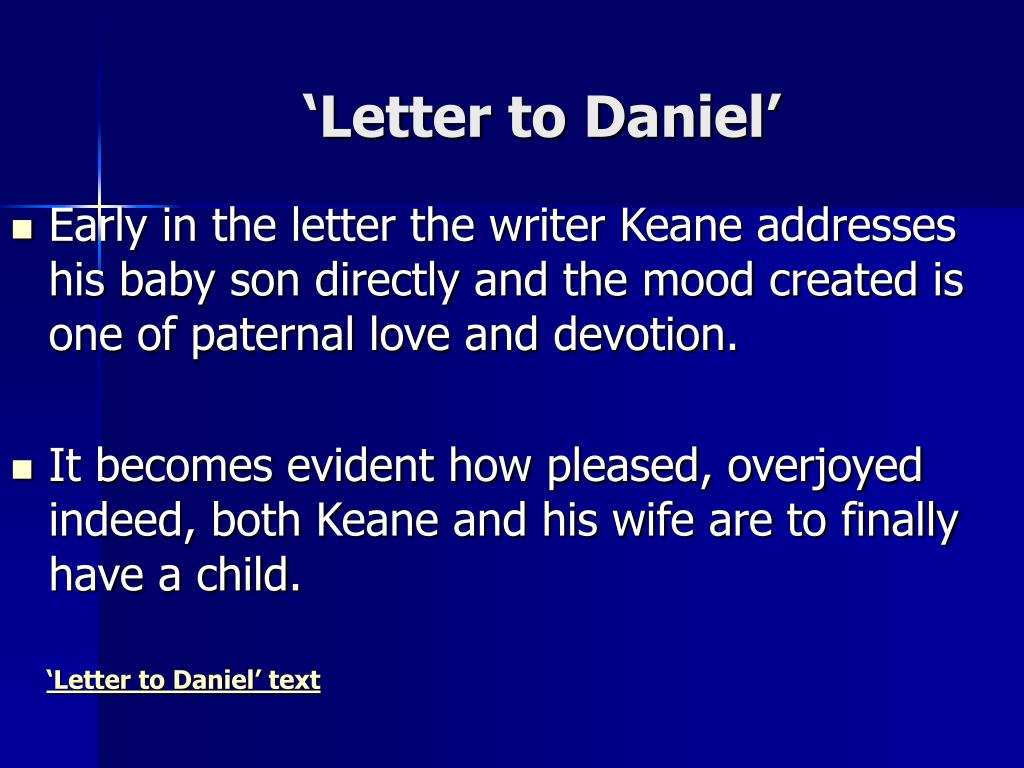 ‘Letter to Daniel’

Early in the letter the writer Keane addresses his baby son directly and the mood created is one of paternal love and devotion.

It becomes evident how pleased, overjoyed indeed, both Keane and his wife are to finally have a child.

‘Letter to Daniel’ text